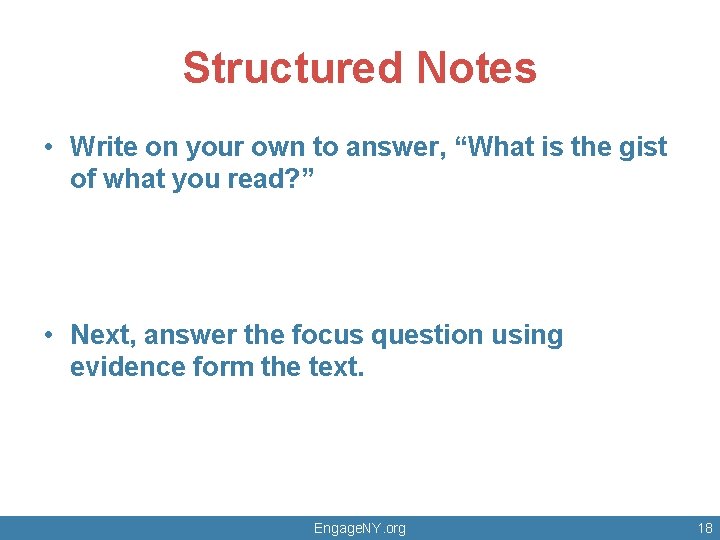 Structured Notes

• Write on your own to answer, “What is the gist of what you read?”

• Next, answer the focus question using evidence form the text.

EngageNY.org

18